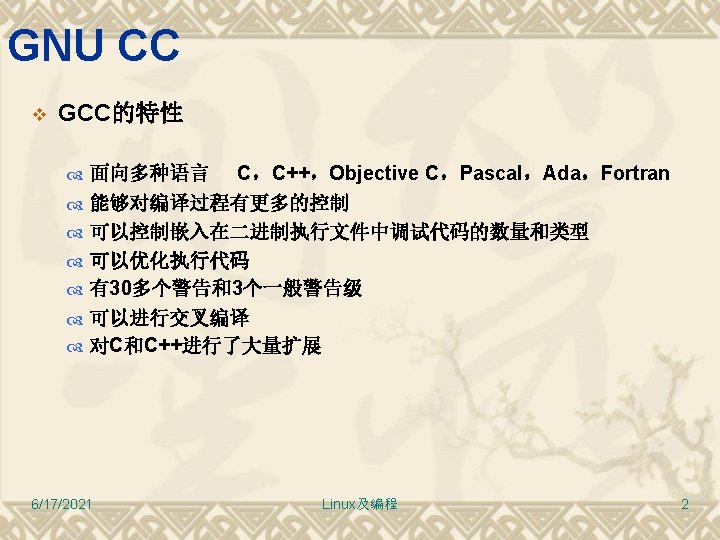 GNU CC

GCC的特性

面向多种语言 C，C++，Objective C，Pascal，Ada，Fortran
能够对编译过程有更多的控制
可以控制嵌入在二进制执行文件中调试代码的数量和类型
可以优化执行代码
有30多个警告和3个一般警告级
可以进行交叉编译
对C和C++进行了大量扩展

6/17/2021 Linux及编程 2